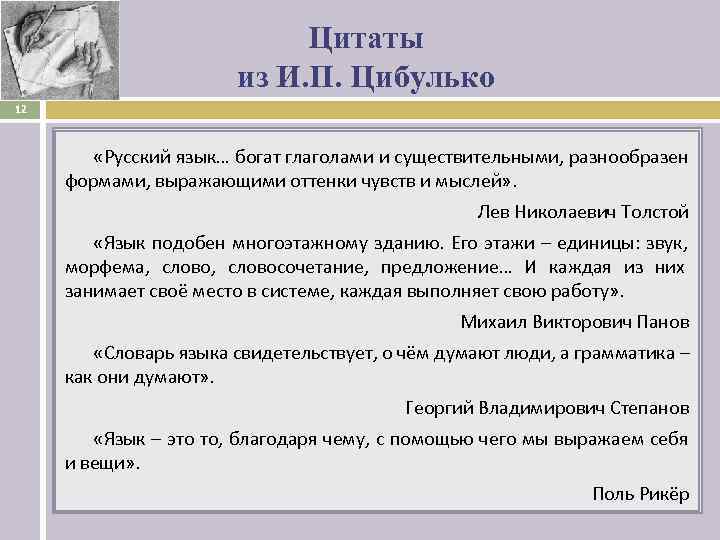 Цитаты
из И.П. Цибулько

12

«Русский язык… богат глаголами и существительными, разнообразен формами, выражающими оттенки чувств и мыслей».

Лев Николаевич Толстой

«Язык подобен многоэтажному зданию. Его этажи – единицы: звук, морфема, слово, словосочетание, предложение… И каждая из них занимает своё место в системе, каждая выполняет свою работу».

Михаил Викторович Панов

«Словарь языка свидетельствует, о чём думают люди, а грамматика – как они думают».

Георгий Владимирович Степанов

«Язык – это то, благодаря чему, с помощью чего мы выражаем себя и вещи».

Поль Рикёр